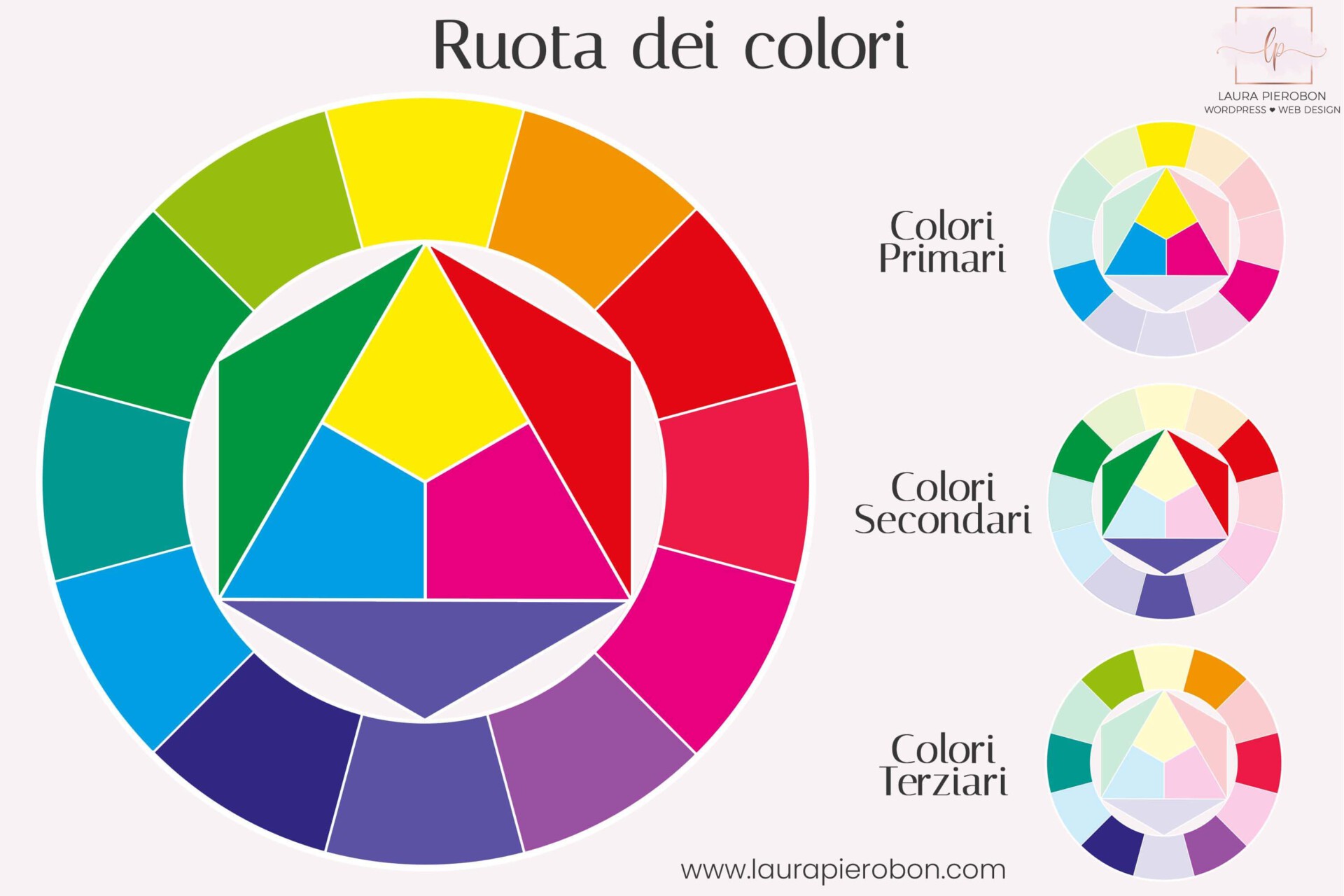 Ruota dei colori

lp
LAURA PIEROBON
WORDPRESS ♥ WEB DESIGN

Colori Primari

Colori Secondari

Colori Terziari

www.laurapierobon.com